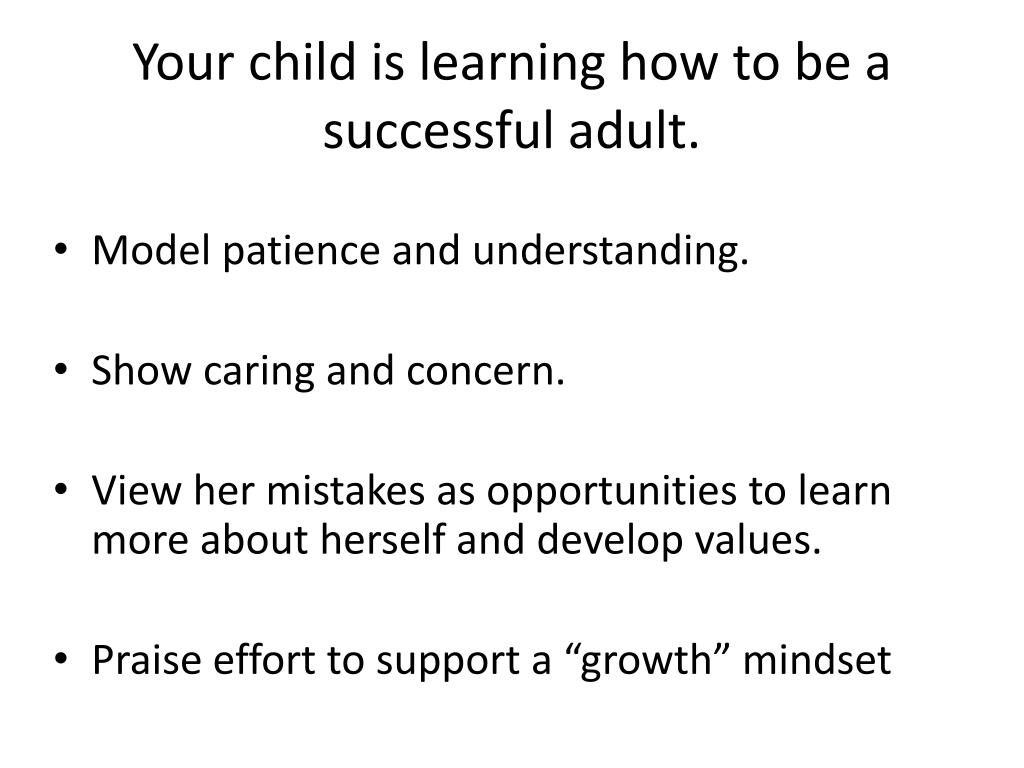 Your child is learning how to be a successful adult.

• Model patience and understanding.

• Show caring and concern.

• View her mistakes as opportunities to learn more about herself and develop values.

• Praise effort to support a “growth” mindset